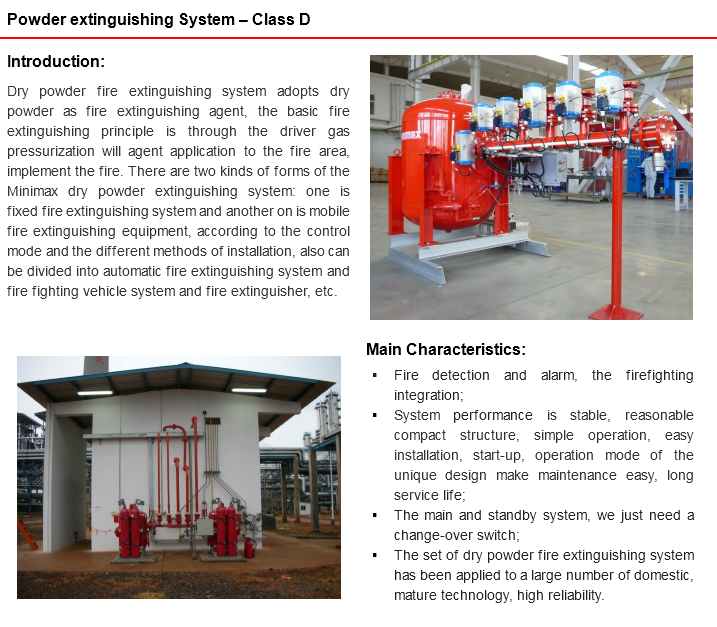 Powder extinguishing System – Class D

Introduction:

Dry powder fire extinguishing system adopts dry powder as fire extinguishing agent, the basic fire extinguishing principle is through the driver gas pressurization will agent application to the fire area, implement the fire. There are two kinds of forms of the Minimax dry powder extinguishing system: one is fixed fire extinguishing system and another on is mobile fire extinguishing equipment, according to the control mode and the different methods of installation, also can be divided into automatic fire extinguishing system and fire fighting vehicle system and fire extinguisher, etc.

MINIMAX

Main Characteristics:

▪ Fire detection and alarm, the firefighting integration;
▪ System performance is stable, reasonable compact structure, simple operation, easy installation, start-up, operation mode of the unique design make maintenance easy, long service life;
▪ The main and standby system, we just need a change-over switch;
▪ The set of dry powder fire extinguishing system has been applied to a large number of domestic, mature technology, high reliability.